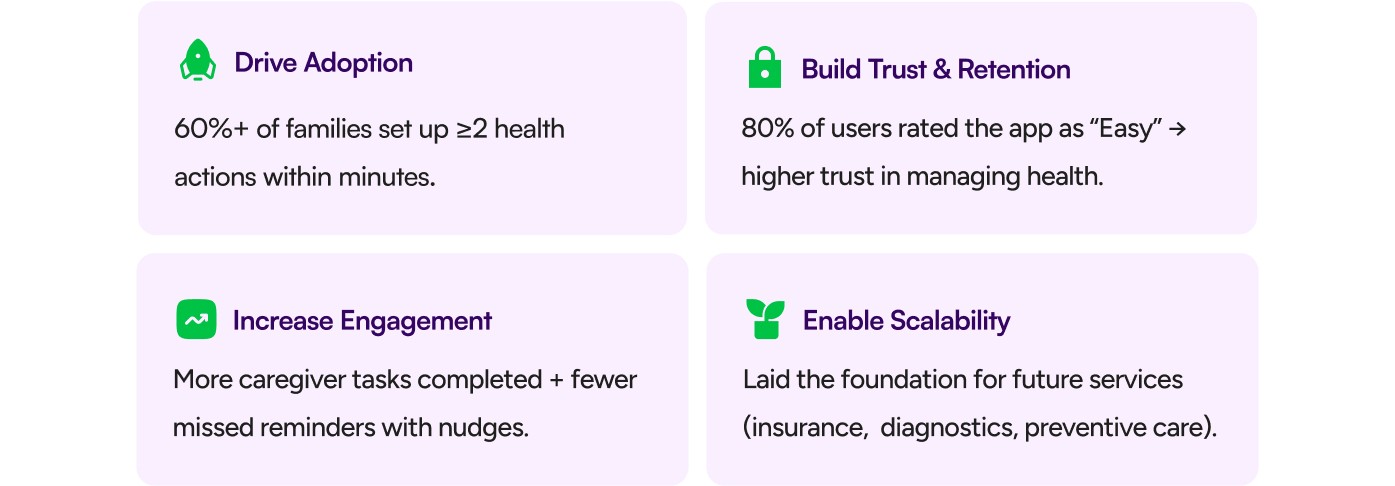 Drive Adoption

60%+ of families set up ≥2 health actions within minutes.

Build Trust & Retention

80% of users rated the app as “Easy” → higher trust in managing health.

Increase Engagement

More caregiver tasks completed + fewer missed reminders with nudges.

Enable Scalability

Laid the foundation for future services (insurance,  diagnostics, preventive care).